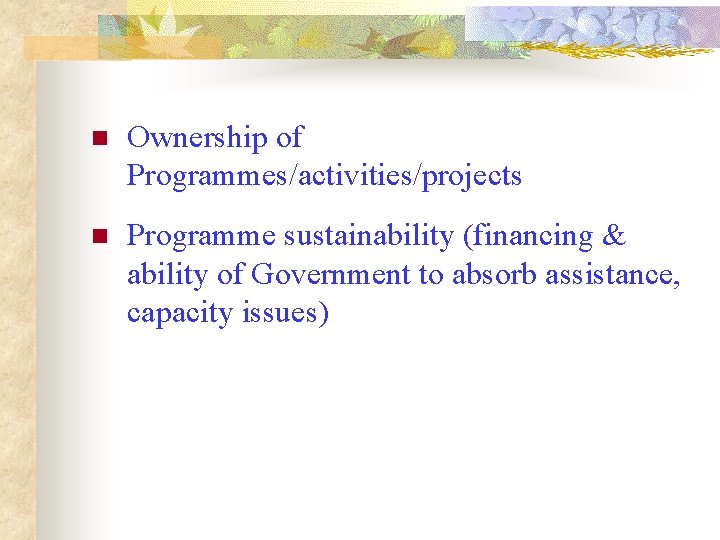 - Ownership of Programmes/activities/projects
- Programme sustainability (financing & ability of Government to absorb assistance, capacity issues)